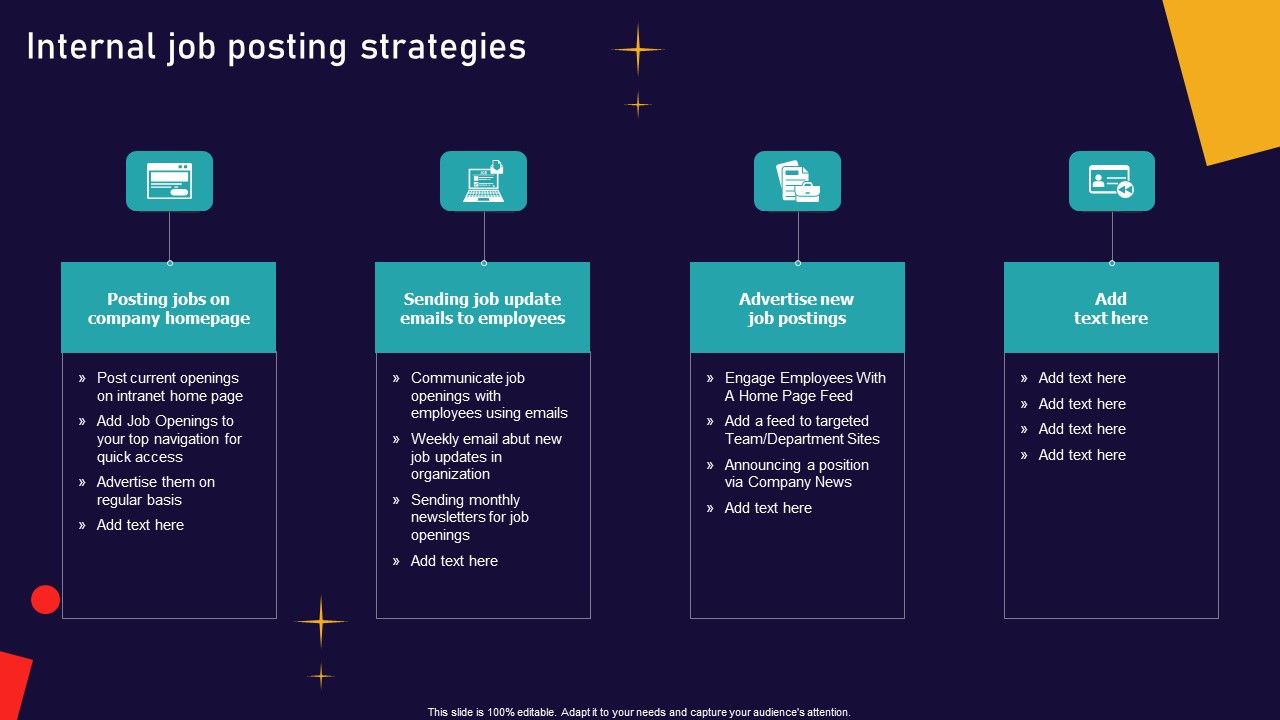 Internal job posting strategies

Posting jobs on company homepage

» Post current openings on intranet home page
» Add Job Openings to your top navigation for quick access
» Advertise them on regular basis
» Add text here

Sending job update emails to employees

» Communicate job openings with employees using emails
» Weekly email abut new job updates in organization
» Sending monthly newsletters for job openings
» Add text here

Advertise new job postings

» Engage Employees With A Home Page Feed
» Add a feed to targeted Team/Department Sites
» Announcing a position via Company News
» Add text here

Add text here

» Add text here
» Add text here
» Add text here
» Add text here

This slide is 100% editable. Adapt it to your needs and capture your audience's attention.